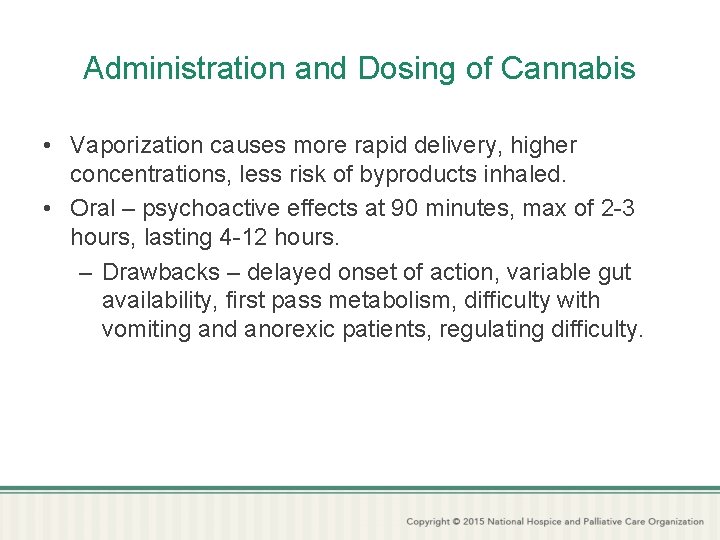 Administration and Dosing of Cannabis

• Vaporization causes more rapid delivery, higher concentrations, less risk of byproducts inhaled.

• Oral – psychoactive effects at 90 minutes, max of 2-3 hours, lasting 4-12 hours.

– Drawbacks – delayed onset of action, variable gut availability, first pass metabolism, difficulty with vomiting and anorexic patients, regulating difficulty.

Copyright © 2015 National Hospice and Palliative Care Organization